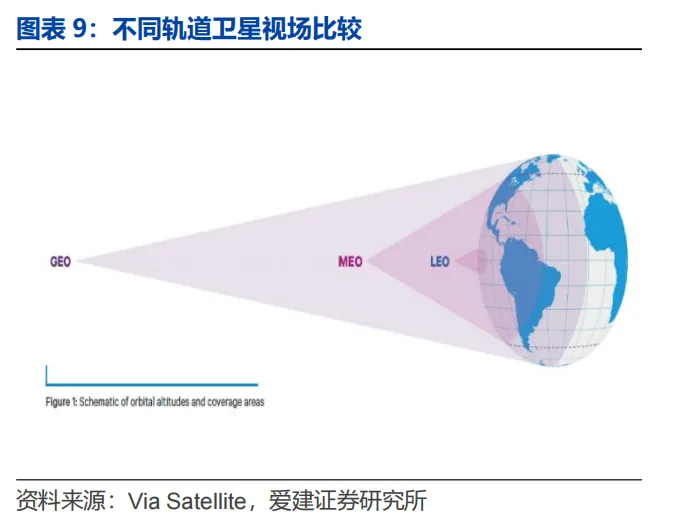 图表 9：不同轨道卫星视场比较

GEO

MEO

LEO

Figure 1: Schematic of orbital altitudes and coverage areas

资料来源：Via Satellite，爱建证券研究所